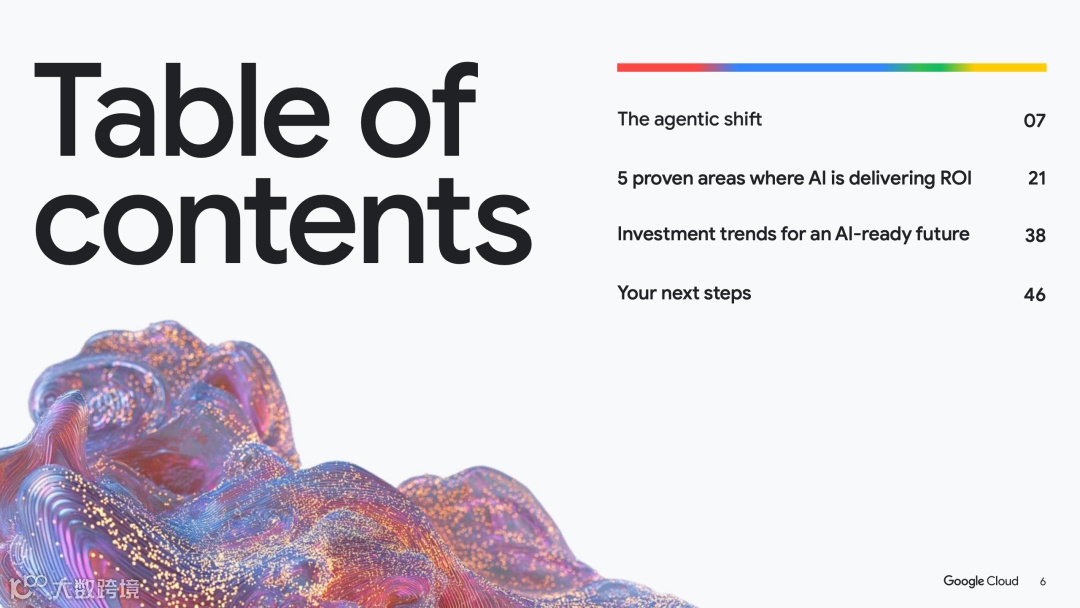 Table of contents

The agentic shift 07

5 proven areas where AI is delivering ROI 21

Investment trends for an AI-ready future 38

Your next steps 46

大数跨境

Google Cloud 6